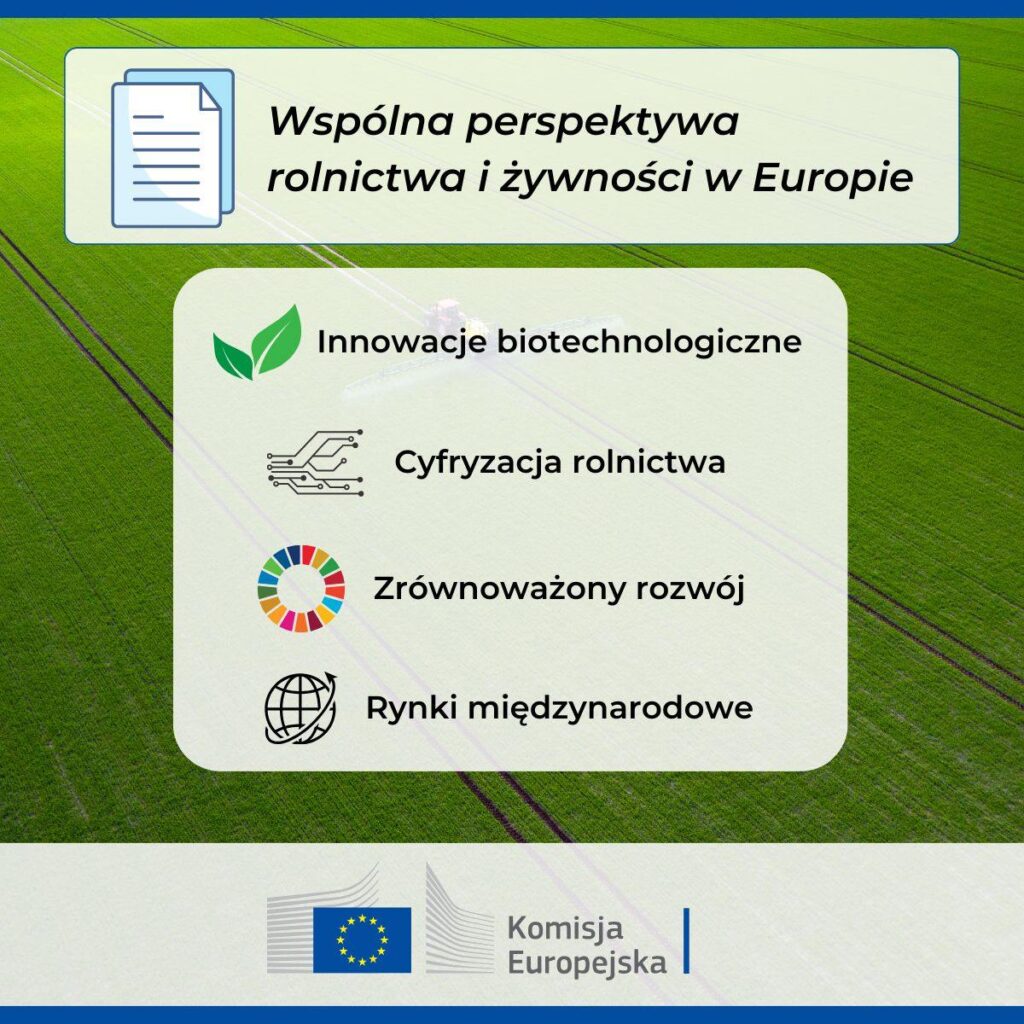 Wspólna perspektywa rolnictwa i żywności w Europie

Innowacje biotechnologiczne

Cyfryzacja rolnictwa

Zrównoważony rozwój

Rynki międzynarodowe

Komisja Europejska